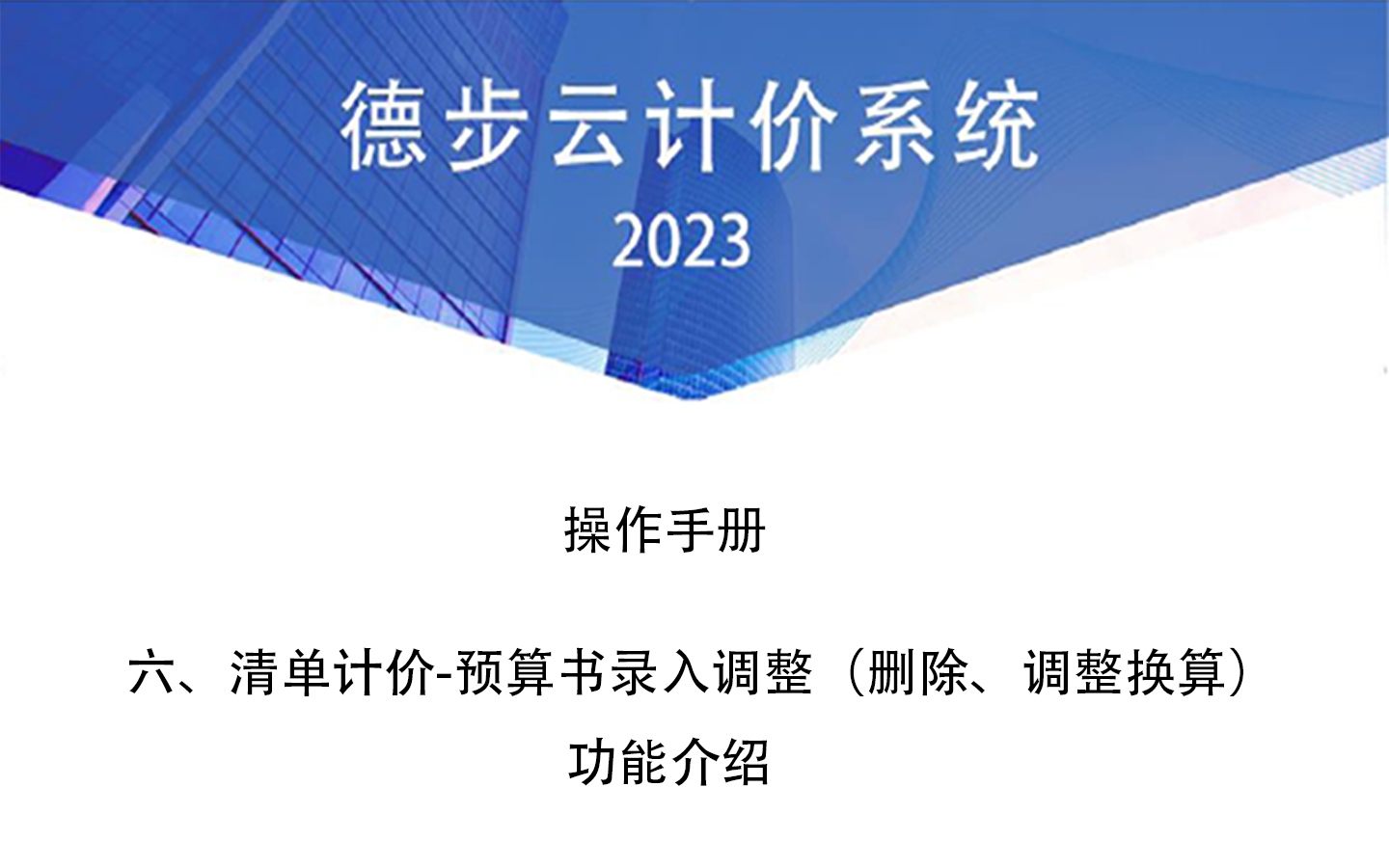 德步云计价系统
2023

操作手册

六、清单计价-预算书录入调整（删除、调整换算）功能介绍